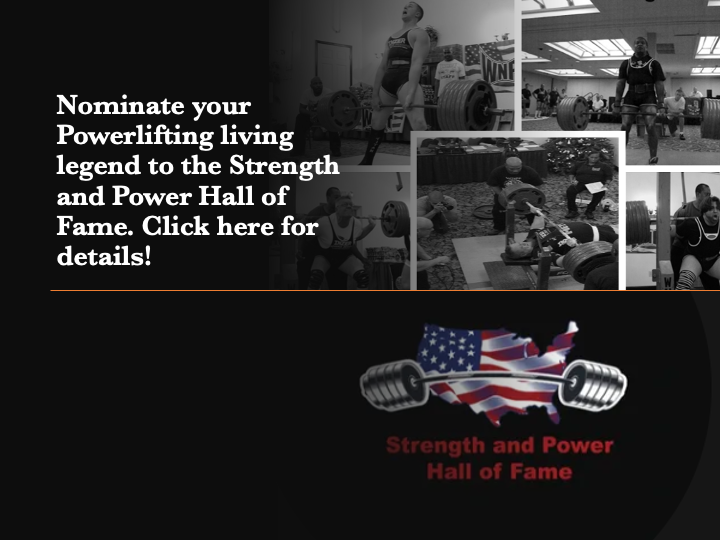 Nominate your Powerlifting living legend to the Strength and Power Hall of Fame. Click here for details!

WNP

Strength and Power
Hall of Fame